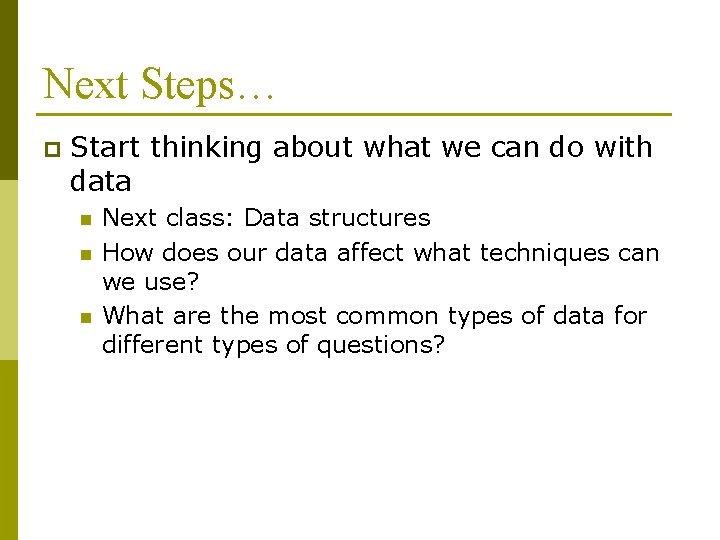 Next Steps…

Start thinking about what we can do with data

Next class: Data structures

How does our data affect what techniques can we use?

What are the most common types of data for different types of questions?